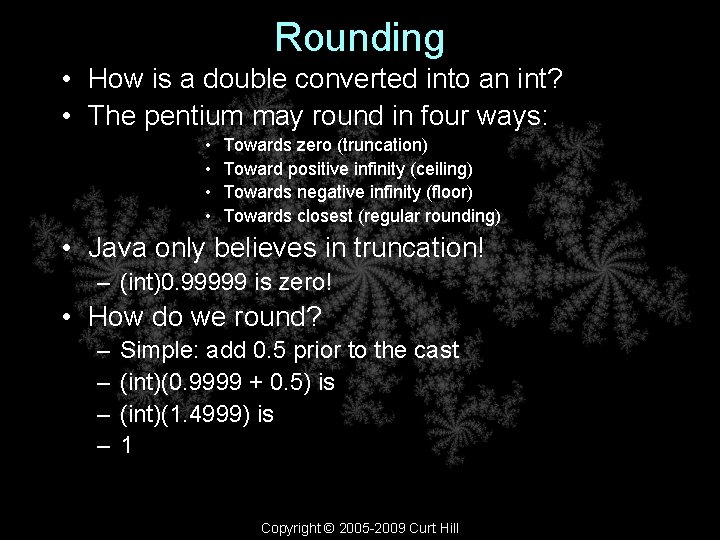 Rounding

• How is a double converted into an int?
• The pentium may round in four ways:
  • Towards zero (truncation)
  • Toward positive infinity (ceiling)
  • Towards negative infinity (floor)
  • Towards closest (regular rounding)
• Java only believes in truncation!
  – (int)0.99999 is zero!
• How do we round?
  – Simple: add 0.5 prior to the cast
  – (int)(0.9999 + 0.5) is
  – (int)(1.4999) is
  – 1

Copyright © 2005-2009 Curt Hill